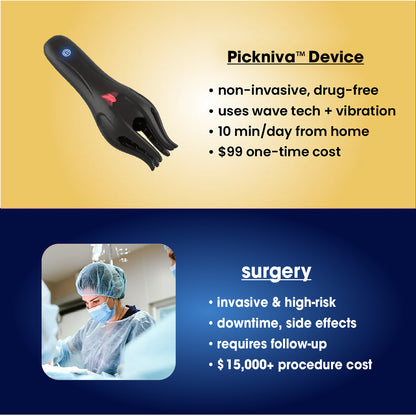 Pickniva™ Device

• non-invasive, drug-free
• uses wave tech + vibration
• 10 min/day from home
• $99 one-time cost

surgery

• invasive & high-risk
• downtime, side effects
• requires follow-up
• $15,000+ procedure cost